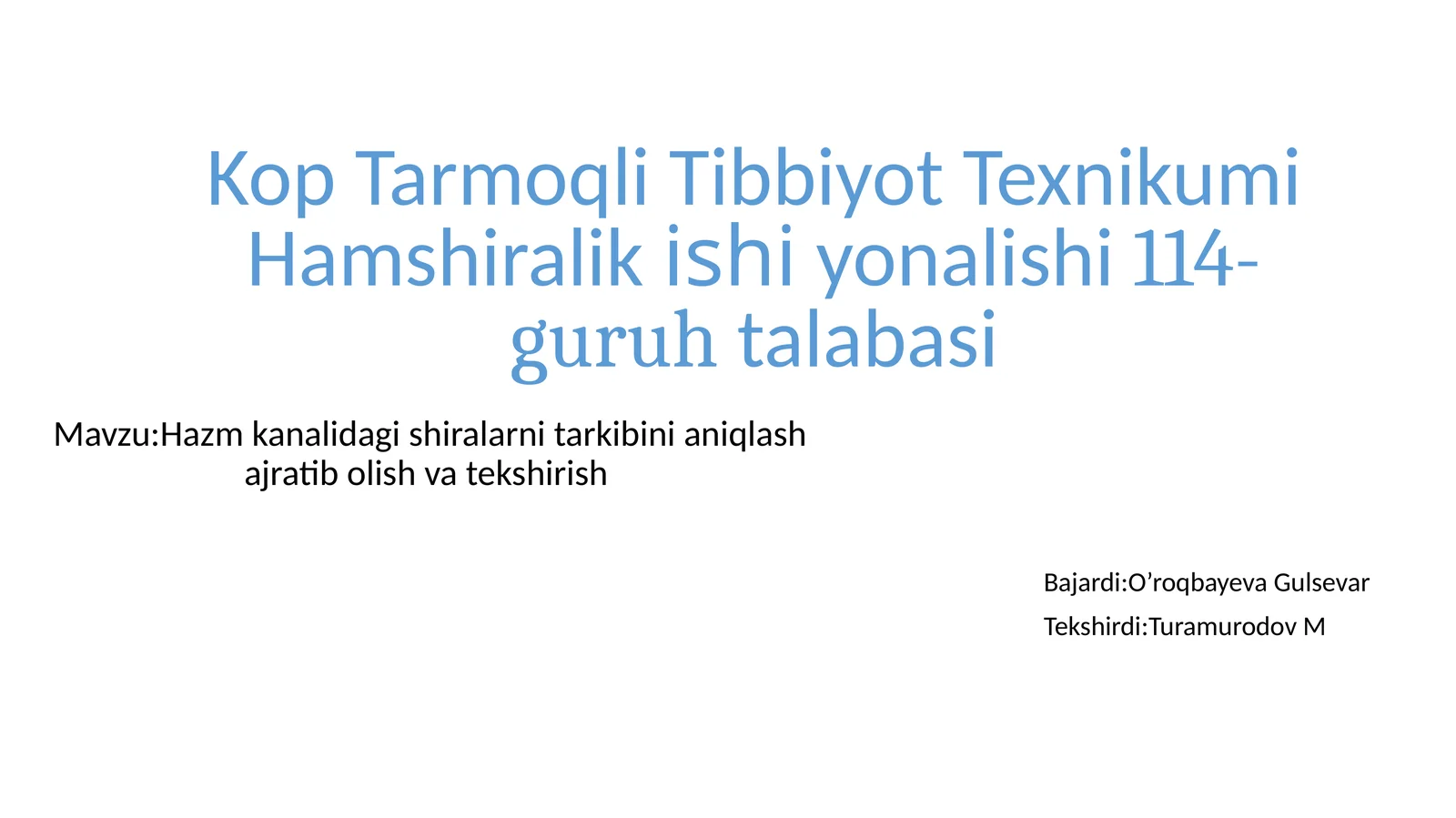 Kop Tarmoqli Tibbiyot Texnikumi Hamshiralik ishi yonalishi 114-guruh talabasi

Mavzu:Hazm kanalidagi shiralarni tarkibini aniqlash ajratib olish va tekshirish

Bajardi:O’roqbayeva Gulsevar

Tekshirdi:Turamurodov M